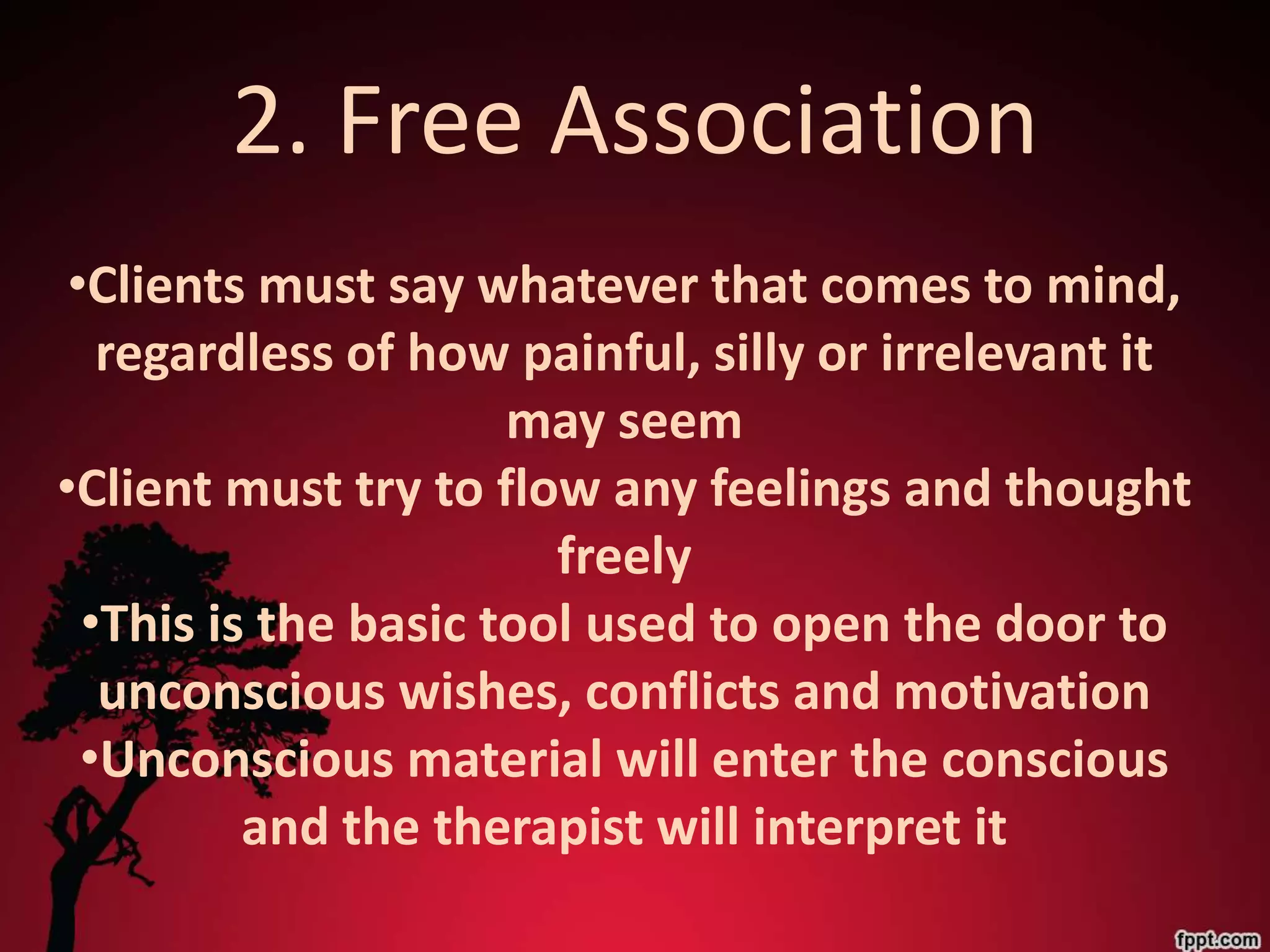 2. Free Association

•Clients must say whatever that comes to mind, regardless of how painful, silly or irrelevant it may seem
•Client must try to flow any feelings and thought freely
•This is the basic tool used to open the door to unconscious wishes, conflicts and motivation
•Unconscious material will enter the conscious and the therapist will interpret it

fppt.com